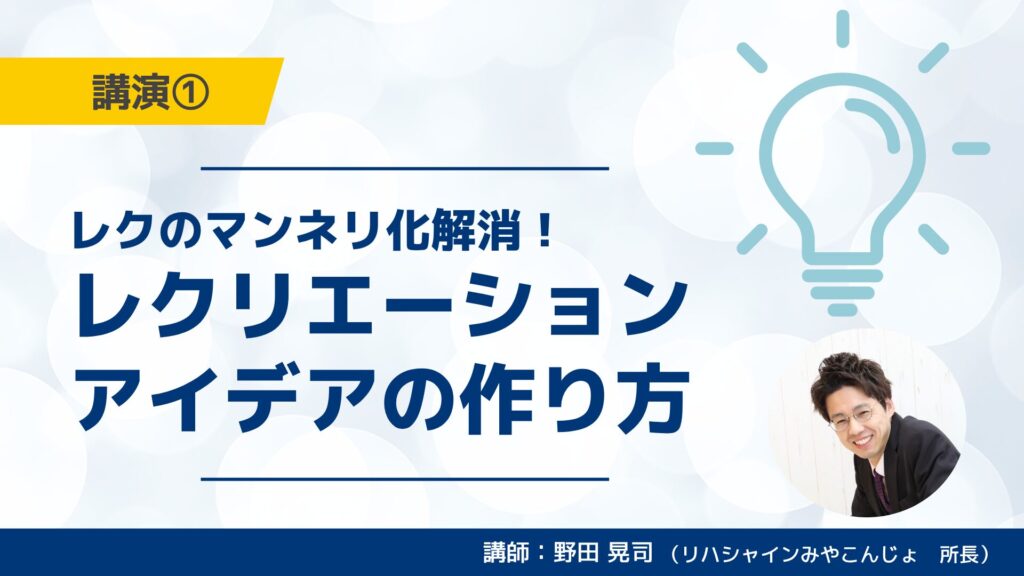 講演①

レクのマンネリ化解消！
レクリエーション
アイデアの作り方

講師：野田 晃司 （リハシャインみやこんじょ　所長）